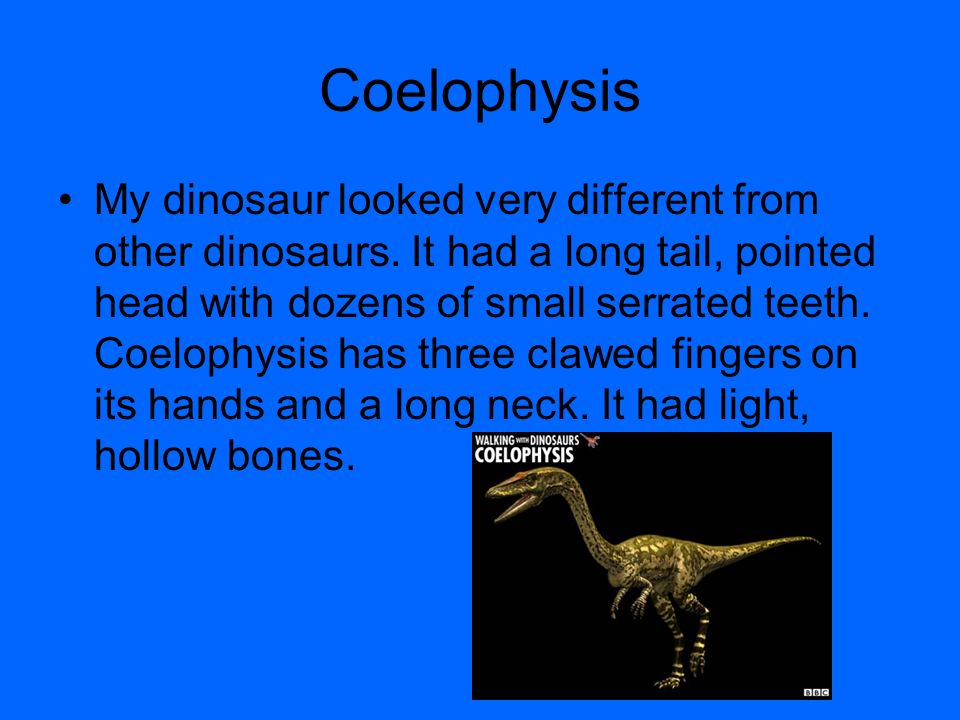 Coelophysis

• My dinosaur looked very different from other dinosaurs. It had a long tail, pointed head with dozens of small serrated teeth. Coelophysis has three clawed fingers on its hands and a long neck. It had light, hollow bones.

WALKING WITH DINOSAURS
COELOPHYSIS

BBC